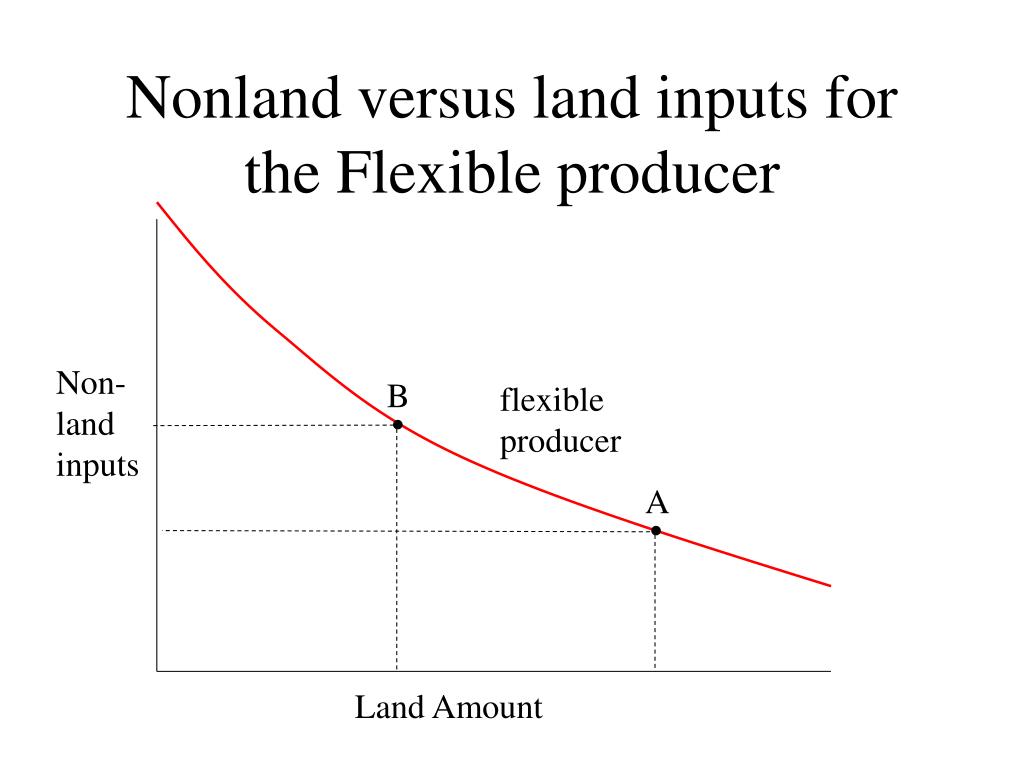 Nonland versus land inputs for the Flexible producer

Non-land inputs

B

flexible producer

A

Land Amount